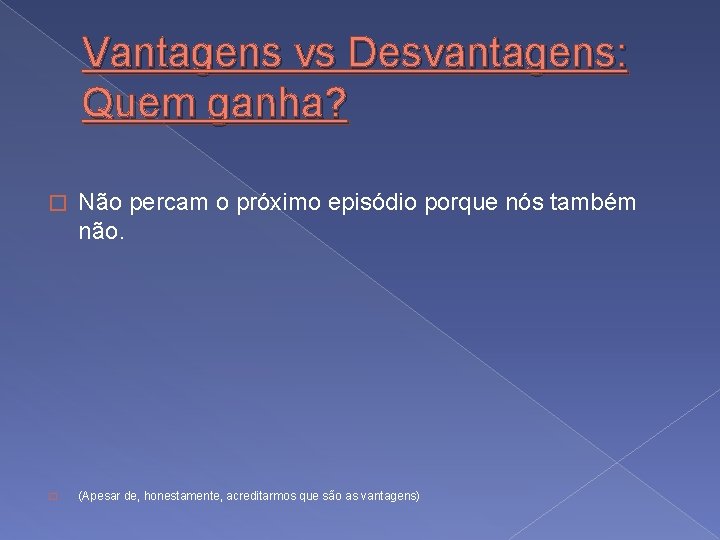 Vantagens vs Desvantagens: Quem ganha?

Não percam o próximo episódio porque nós também não.

(Apesar de, honestamente, acreditarmos que são as vantagens)